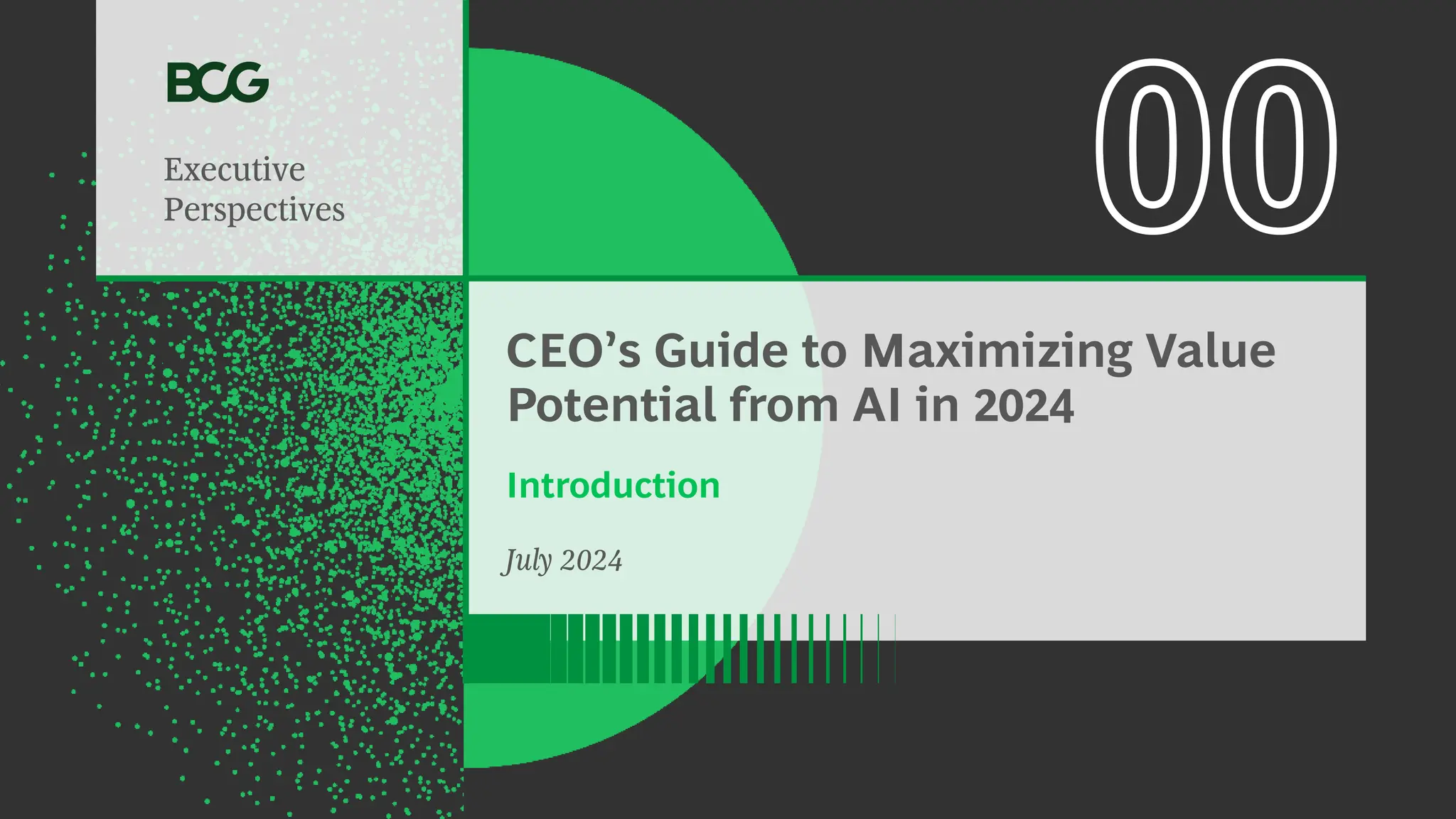 BCG

Executive Perspectives

00

CEO's Guide to Maximizing Value Potential from AI in 2024

Introduction

July 2024